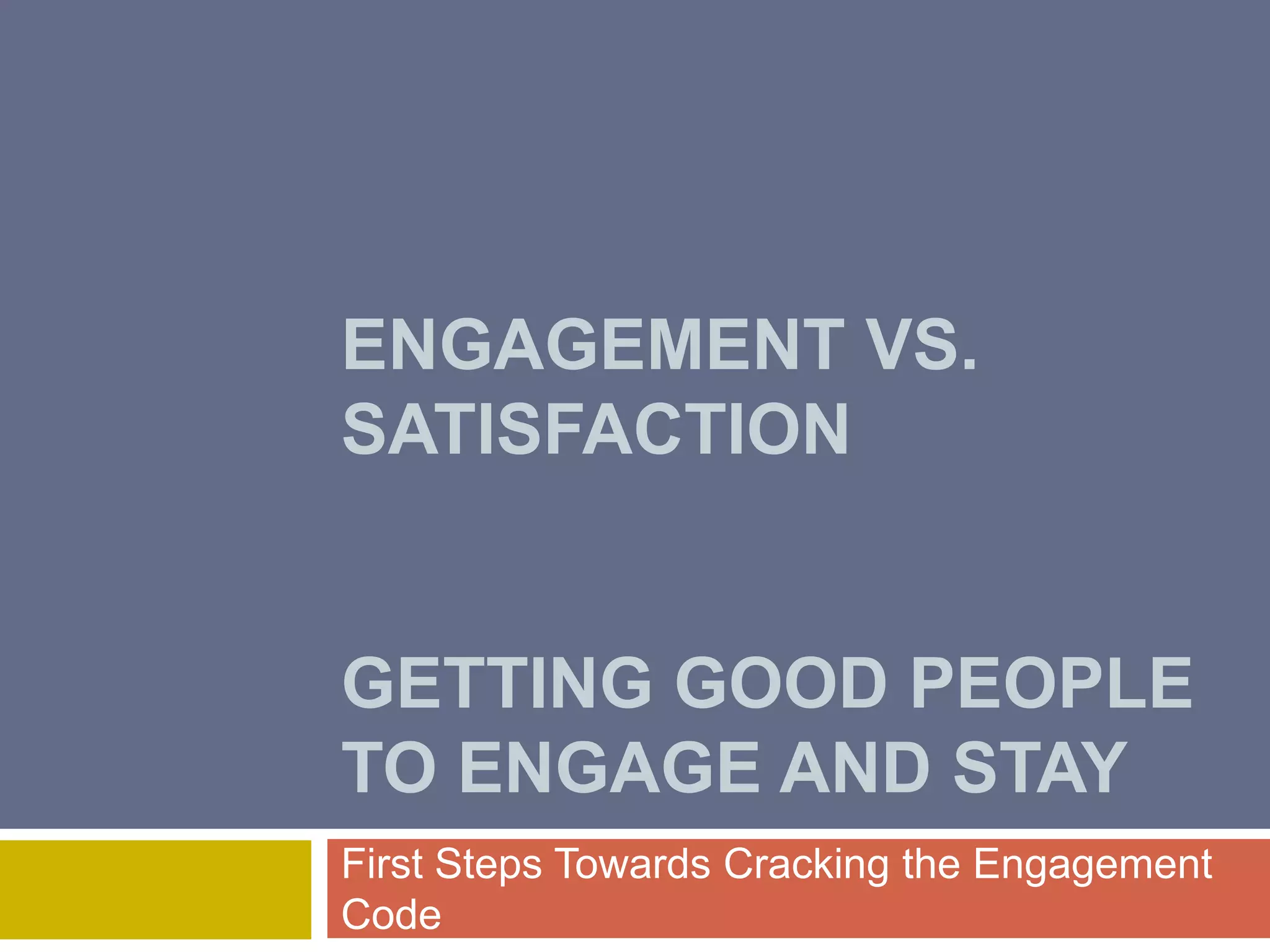 ENGAGEMENT VS. SATISFACTION

GETTING GOOD PEOPLE TO ENGAGE AND STAY

First Steps Towards Cracking the Engagement Code